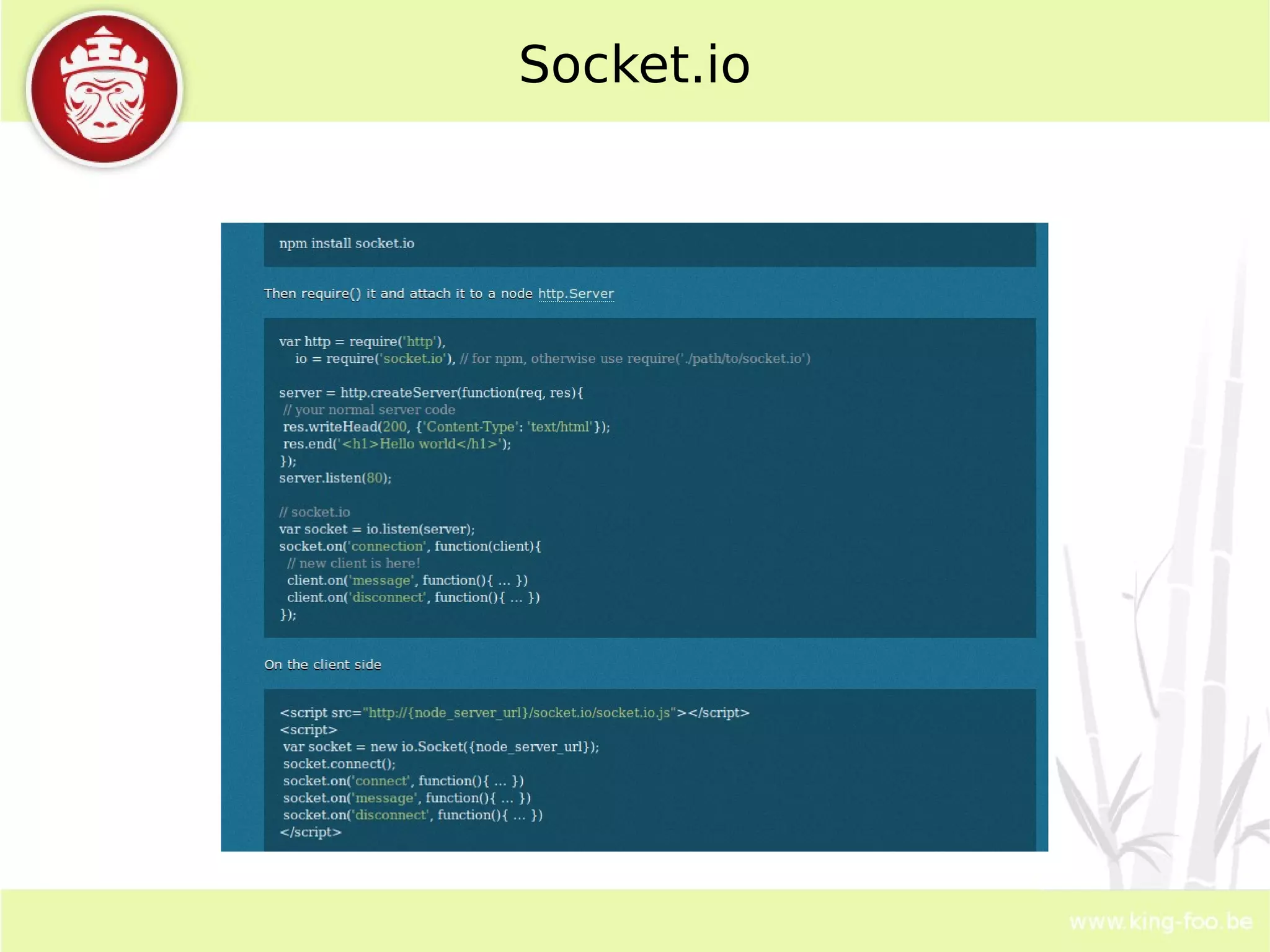 Socket.io

npm install socket.io

Then require() it and attach it to a node http.Server

var http = require('http'),
  io = require('socket.io'), // for npm, otherwise use require('./path/to/socket.io')

server = http.createServer(function(req, res){
 // your normal server code
 res.writeHead(200, {'Content-Type': 'text/html'});
 res.end('<h1>Hello world</h1>');
});
server.listen(80);

// socket.io
var socket = io.listen(server);
socket.on('connection', function(client){
  // new client is here!
  client.on('message', function(){ … })
  client.on('disconnect', function(){ … })
});

On the client side

<script src="http://{node_server_url}/socket.io/socket.io.js"></script>
<script>
 var socket = new io.Socket({node_server_url});
 socket.connect();
 socket.on('connect', function(){ … })
 socket.on('message', function(){ … })
 socket.on('disconnect', function(){ … })
</script>

www.king-foo.be